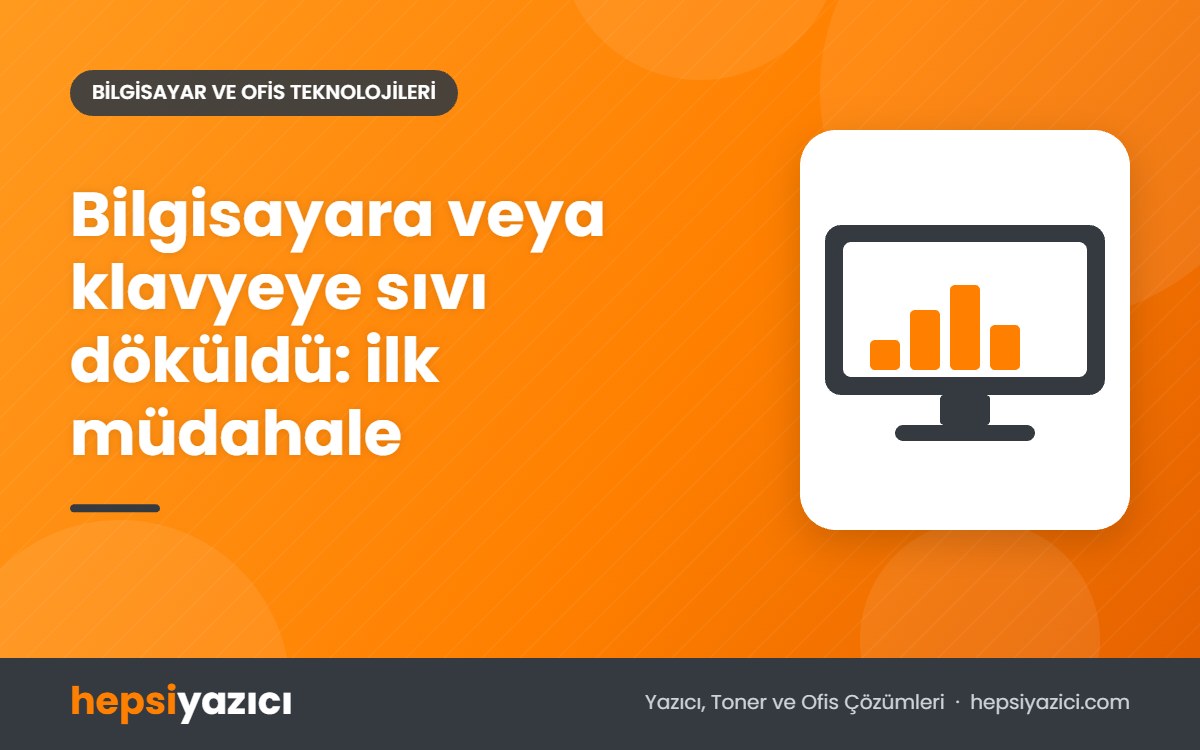 BİLGİSAYAR VE OFİS TEKNOLOJİLERİ

Bilgisayara veya klavyeye sıvı döküldü: ilk müdahale

hepsiyazıcı

Yazıcı, Toner ve Ofis Çözümleri · hepsiyazici.com